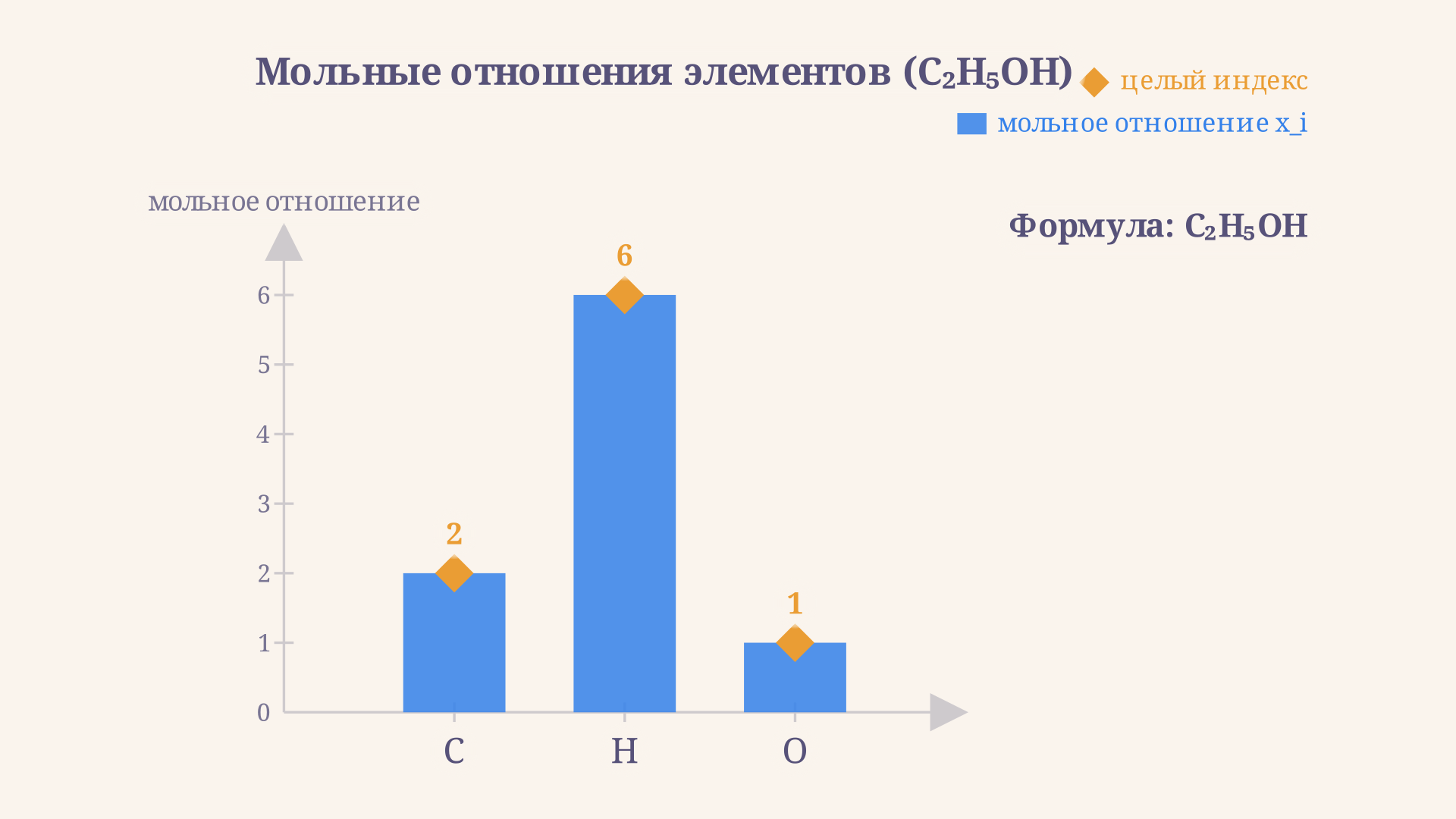 Мольные отношения элементов ($C_2H_5OH$)

целый индекс
мольное отношение x_i

мольное отношение

Формула: $C_2H_5OH$

6
5
4
3
2
1
0

2
6
1

C
H
O